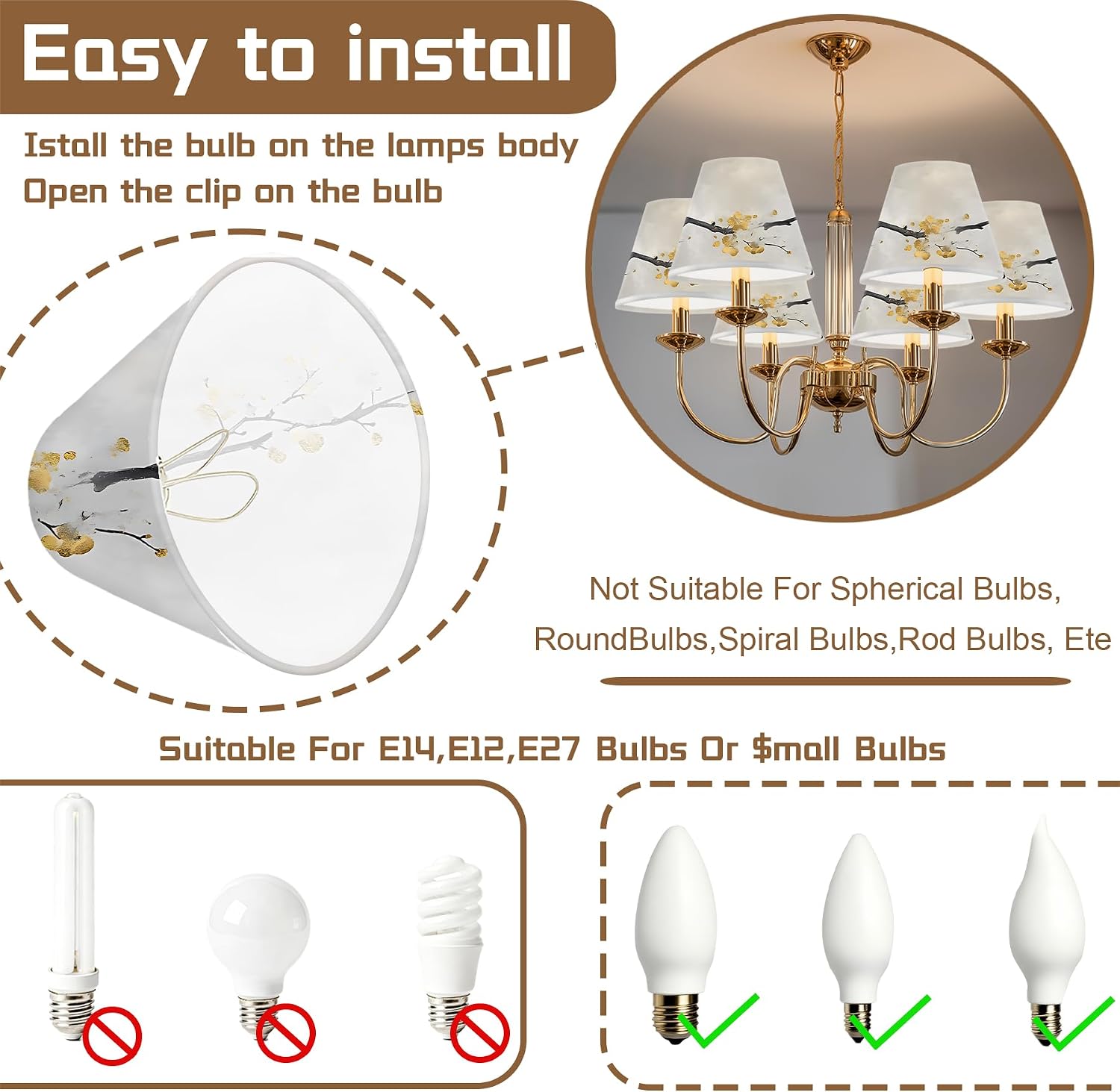 Easy to install

Istall the bulb on the lamps body
Open the clip on the bulb

Not Suitable For Spherical Bulbs, RoundBulbs,Spiral Bulbs,Rod Bulbs, Ete

Suitable For E14,E12,E27 Bulbs Or $mall Bulbs